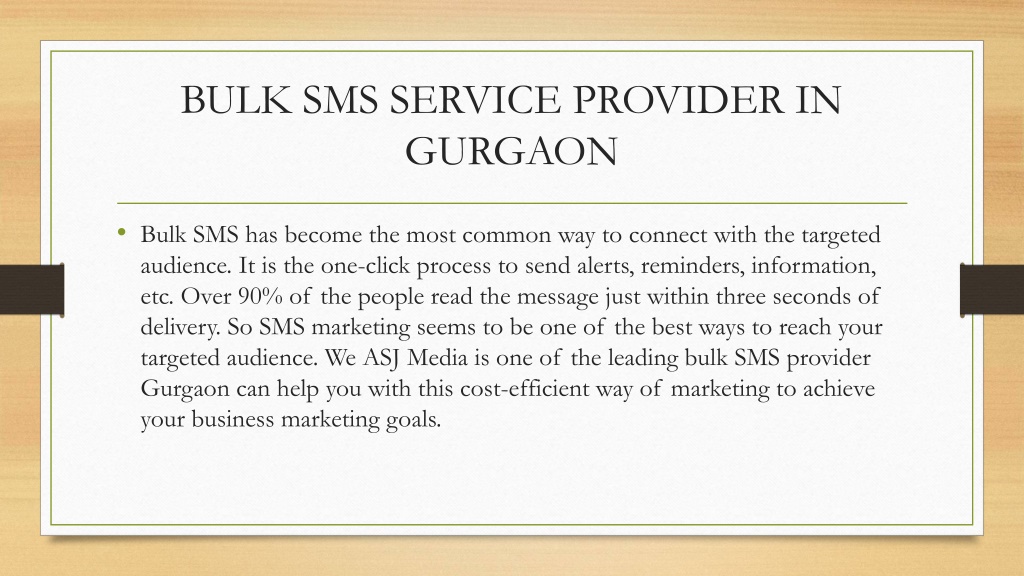 BULK SMS SERVICE PROVIDER IN GURGAON

• Bulk SMS has become the most common way to connect with the targeted audience. It is the one-click process to send alerts, reminders, information, etc. Over 90% of the people read the message just within three seconds of delivery. So SMS marketing seems to be one of the best ways to reach your targeted audience. We ASJ Media is one of the leading bulk SMS provider Gurgaon can help you with this cost-efficient way of marketing to achieve your business marketing goals.